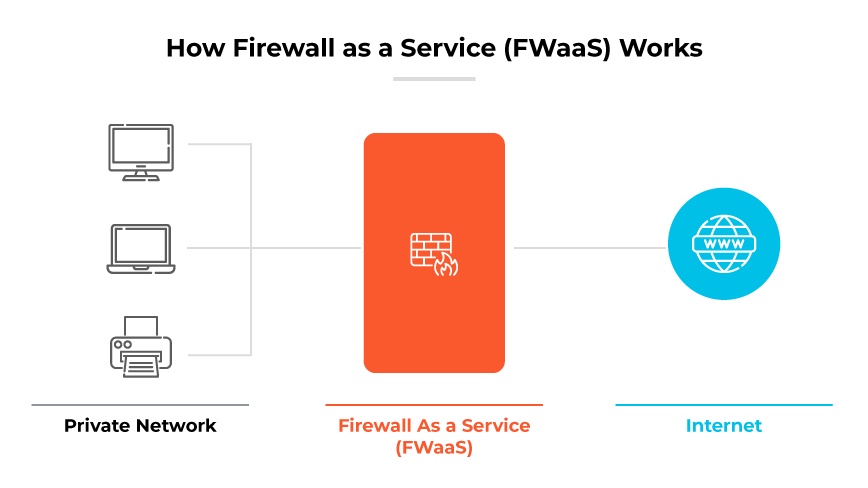 How Firewall as a Service (FWaaS) Works

WWW

Private Network

Firewall As a Service (FWaaS)

Internet